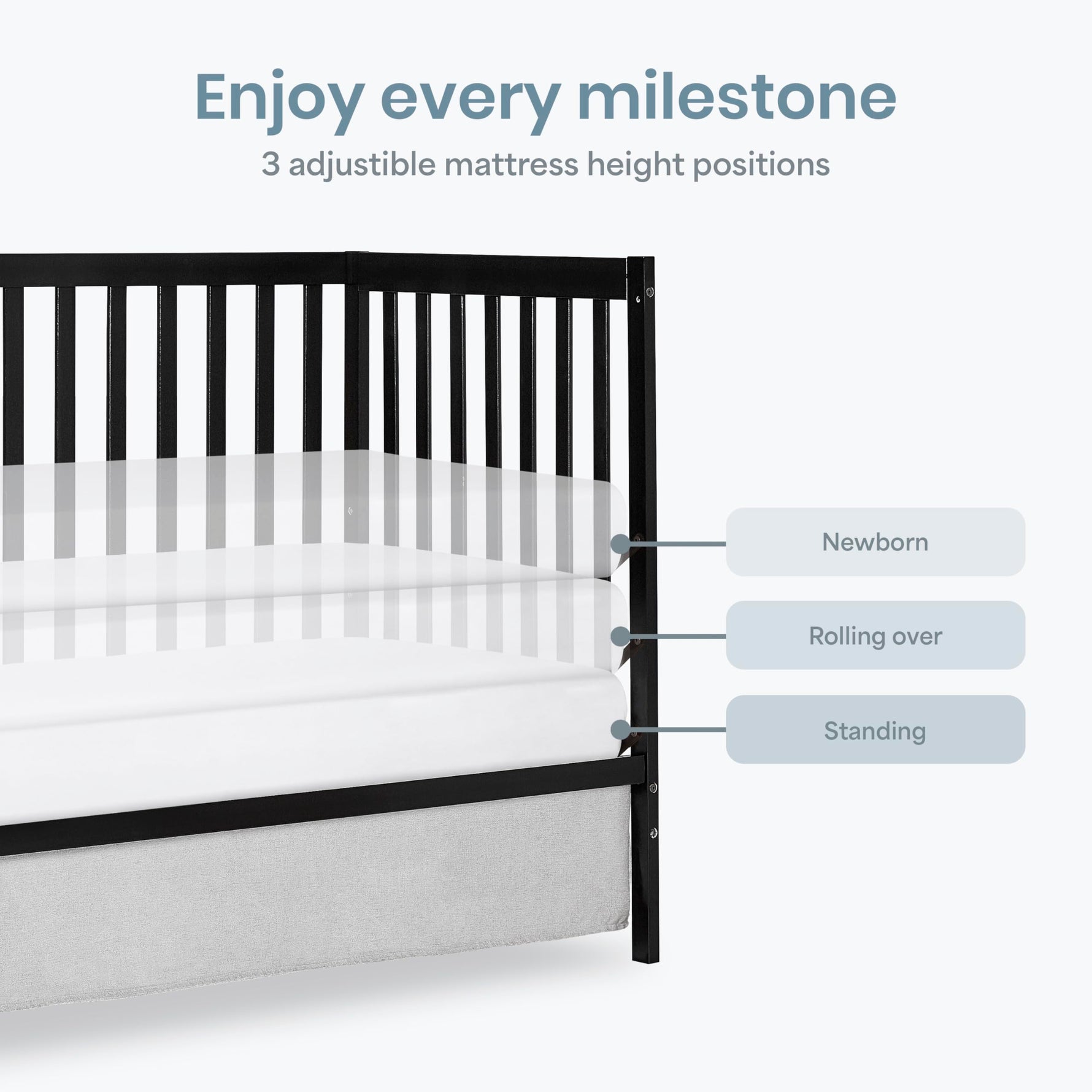 Enjoy every milestone

3 adjustible mattress height positions

Newborn

Rolling over

Standing